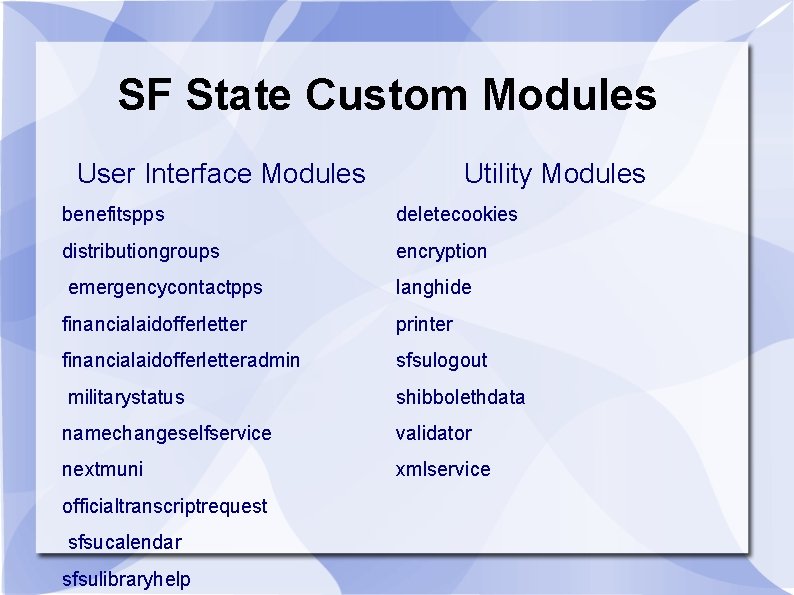 SF State Custom Modules

User Interface Modules

benefitspps

distributiongroups

emergencycontactpps

financialaidofferletter

financialaidofferletteradmin

militarystatus

namechangeselfservice

nextmuni

officialtranscriptrequest

sfsucalendar

sfsulibraryhelp

Utility Modules

deletecookies

encryption

langhide

printer

sfsulogout

shibbolethdata

validator

xmlservice